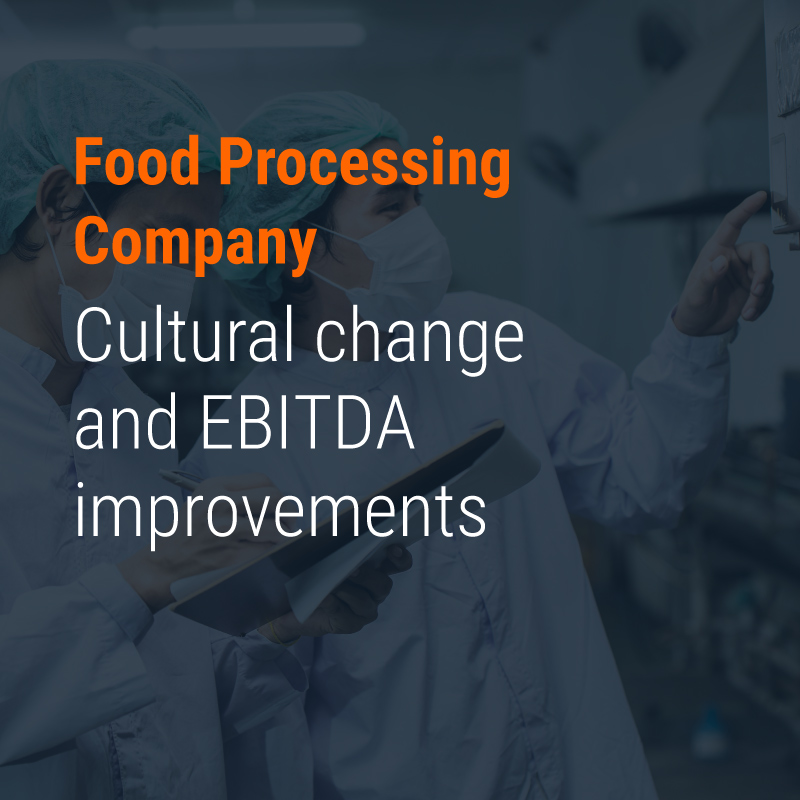 Food Processing Company

Cultural change and EBITDA improvements